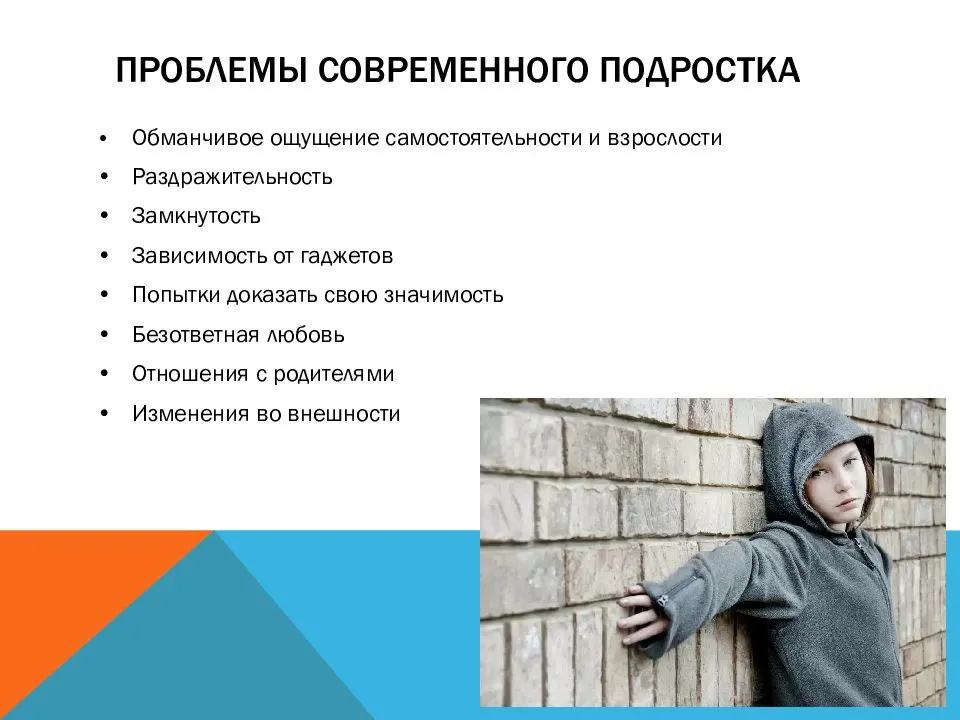 ПРОБЛЕМЫ СОВРЕМЕННОГО ПОДРОСТКА

• Обманчивое ощущение самостоятельности и взрослости
• Раздражительность
• Замкнутость
• Зависимость от гаджетов
• Попытки доказать свою значимость
• Безответная любовь
• Отношения с родителями
• Изменения во внешности